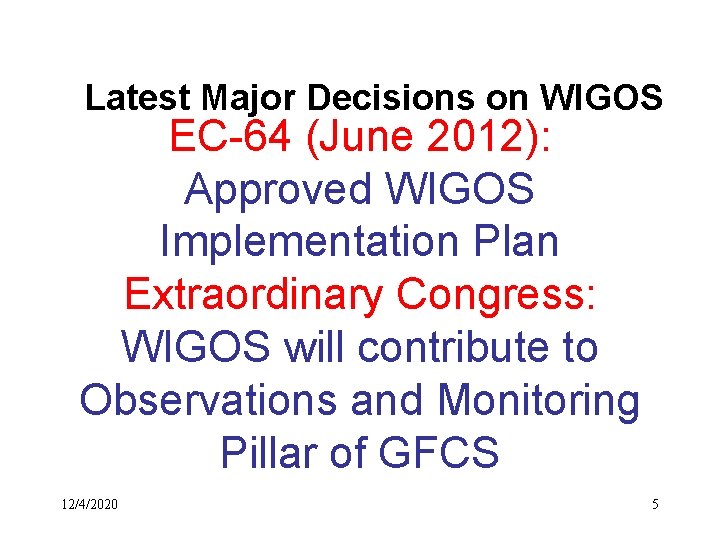 Latest Major Decisions on WIGOS

EC-64 (June 2012):
Approved WIGOS Implementation Plan

Extraordinary Congress:
WIGOS will contribute to Observations and Monitoring Pillar of GFCS

12/4/2020

5